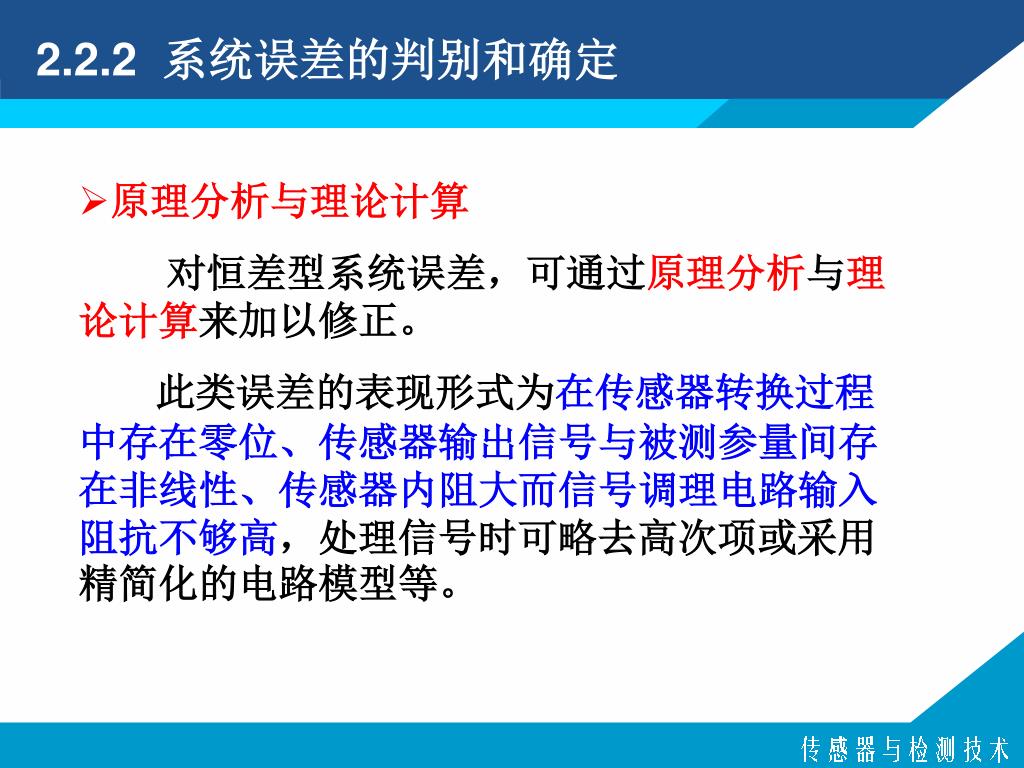 2.2.2 系统误差的判别和确定

➢原理分析与理论计算

对恒差型系统误差，可通过原理分析与理论计算来加以修正。

此类误差的表现形式为在传感器转换过程中存在零位、传感器输出信号与被测参量间存在非线性、传感器内阻大而信号调理电路输入阻抗不够高，处理信号时可略去高次项或采用精简化的电路模型等。

传感器与检测技术